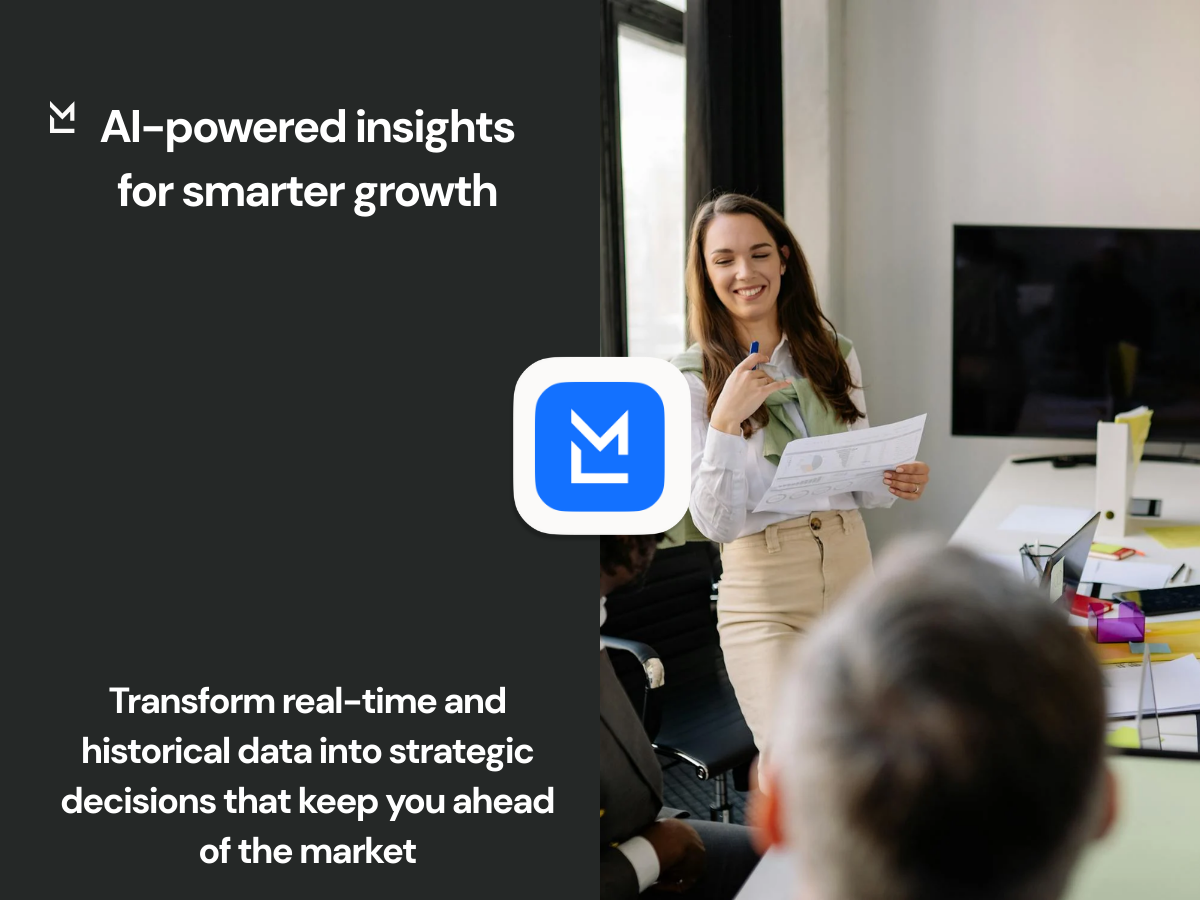 AI-powered insights for smarter growth

Transform real-time and historical data into strategic decisions that keep you ahead of the market